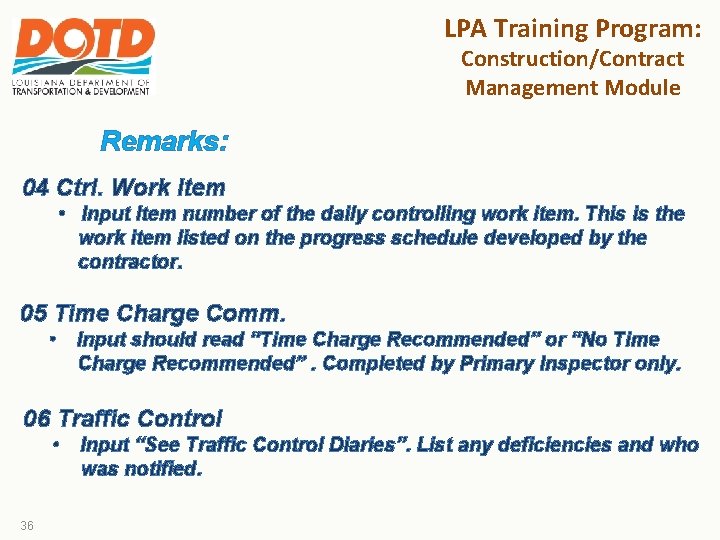 DOTD
LOUISIANA DEPARTMENT OF TRANSPORTATION & DEVELOPMENT

LPA Training Program: Construction/Contract Management Module

Remarks:

04 Ctrl. Work Item
• Input item number of the daily controlling work item. This is the work item listed on the progress schedule developed by the contractor.

05 Time Charge Comm.
• Input should read "Time Charge Recommended" or "No Time Charge Recommended" . Completed by Primary Inspector only.

06 Traffic Control
• Input "See Traffic Control Diaries". List any deficiencies and who was notified.

36